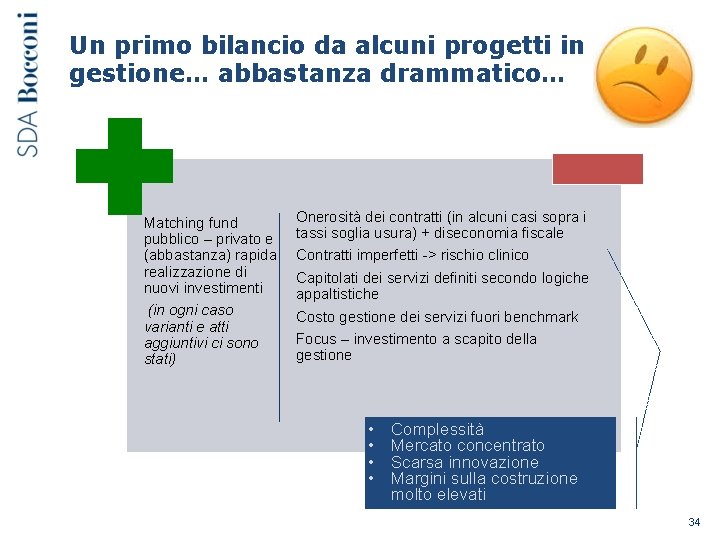 SDA Bocconi

Un primo bilancio da alcuni progetti in gestione… abbastanza drammatico…

Matching fund pubblico – privato e (abbastanza) rapida realizzazione di nuovi investimenti

(in ogni caso varianti e atti aggiuntivi ci sono stati)

Onerosità dei contratti (in alcuni casi sopra i tassi soglia usura) + diseconomia fiscale

Contratti imperfetti -> rischio clinico

Capitolati dei servizi definiti secondo logiche appaltistiche

Costo gestione dei servizi fuori benchmark

Focus – investimento a scapito della gestione

• Complessità
• Mercato concentrato
• Scarsa innovazione
• Margini sulla costruzione molto elevati

34